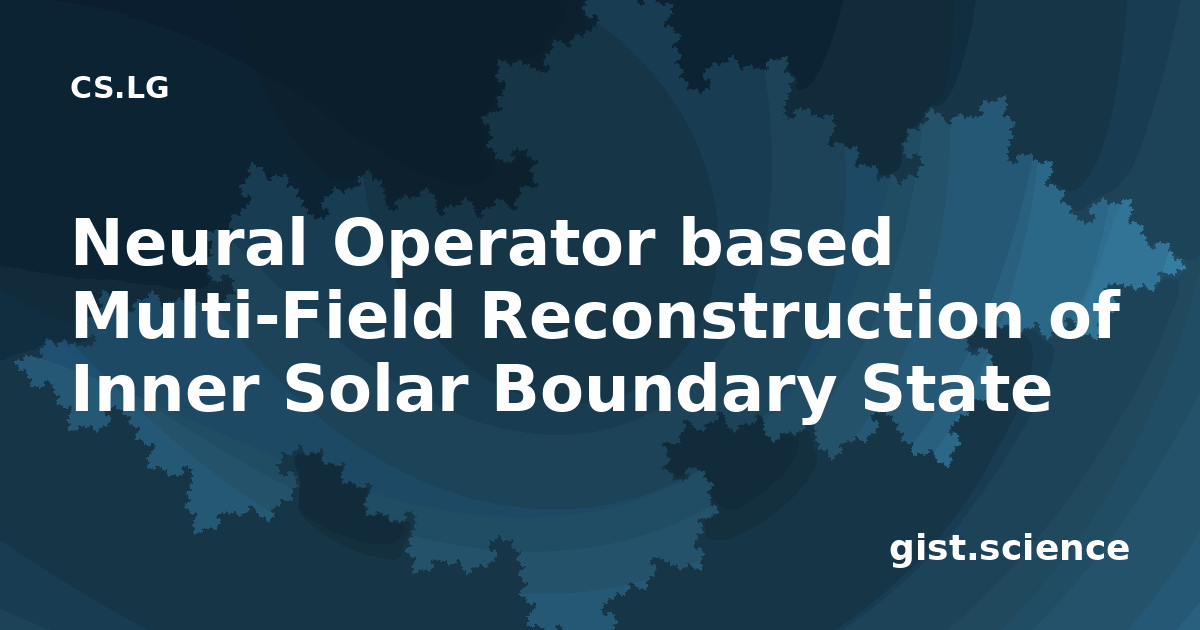 CS.LG

Neural Operator based Multi-Field Reconstruction of Inner Solar Boundary State

gist.science